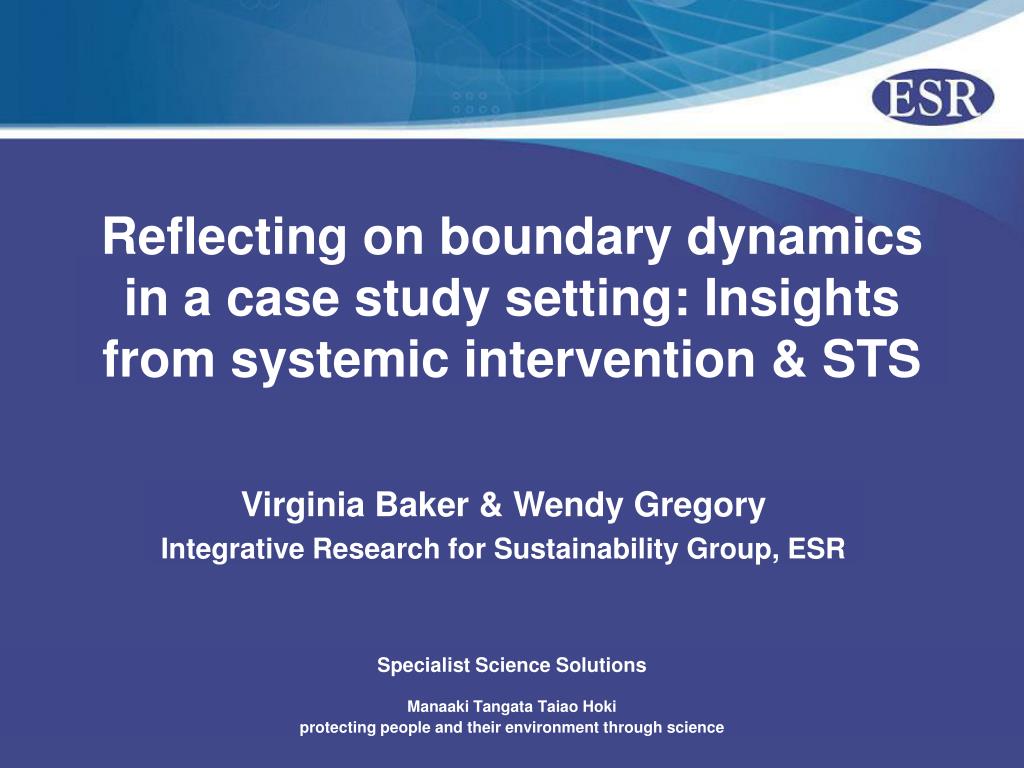 ESR

Reflecting on boundary dynamics in a case study setting: Insights from systemic intervention & STS

Virginia Baker & Wendy Gregory
Integrative Research for Sustainability Group, ESR

Specialist Science Solutions

Manaaki Tangata Taiao Hoki
protecting people and their environment through science